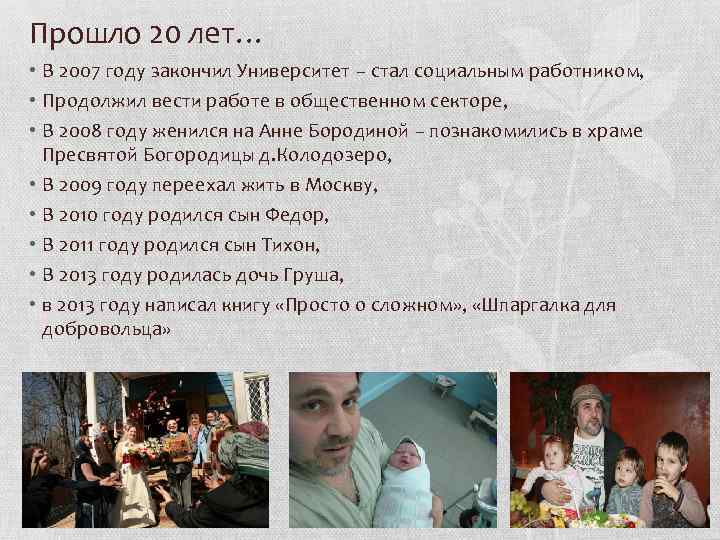 Прошло 20 лет…

• В 2007 году закончил Университет – стал социальным работником,
• Продолжил вести работе в общественном секторе,
• В 2008 году женился на Анне Бородиной – познакомились в храме Пресвятой Богородицы д.Колодозеро,
• В 2009 году переехал жить в Москву,
• В 2010 году родился сын Федор,
• В 2011 году родился сын Тихон,
• В 2013 году родилась дочь Груша,
• в 2013 году написал книгу «Просто о сложном», «Шпаргалка для добровольца»